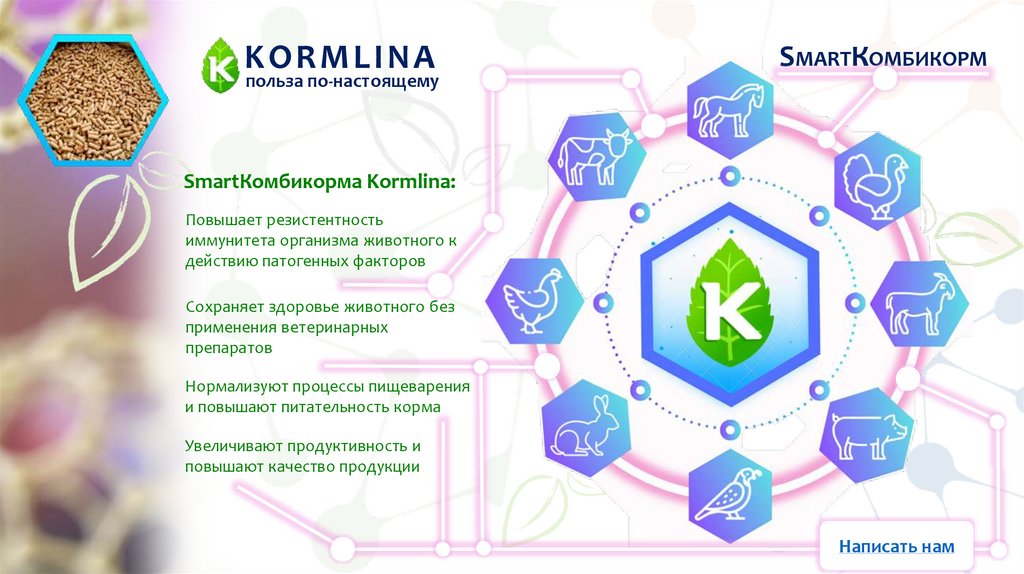 K KORMLINA
польза по-настоящему

SmartКомбикорм

SmartКомбикорма Kormlina:

Повышает резистентность иммунитета организма животного к действию патогенных факторов

Сохраняет здоровье животного без применения ветеринарных препаратов

Нормализуют процессы пищеварения и повышают питательность корма

Увеличивают продуктивность и повышают качество продукции

K

Написать нам